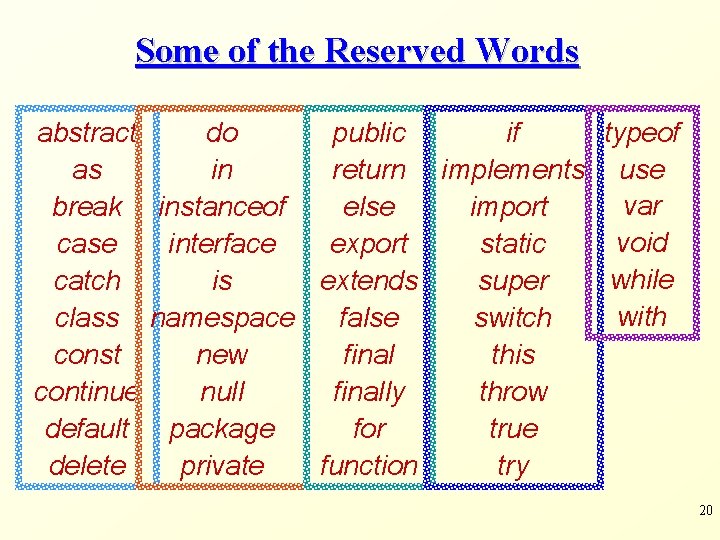 Some of the Reserved Words

abstract
as
break
case
catch
class
const
continue
default
delete

do
in
instanceof
interface
is
namespace
new
null
package
private

public
return
else
export
extends
false
final
finally
for
function

if
implements
import
static
super
switch
this
throw
true
try

typeof
use
var
void
while
with

20